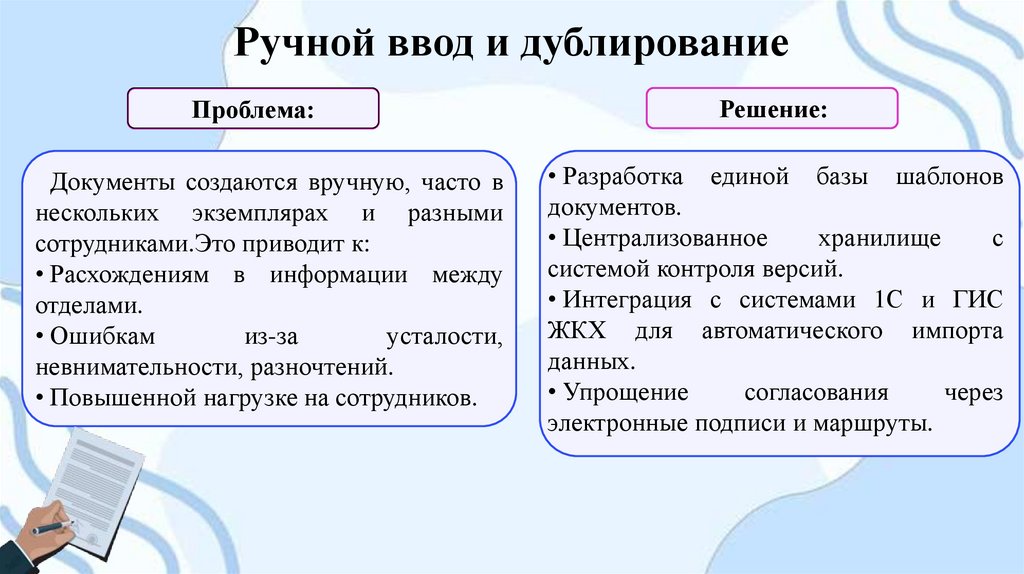 Ручной ввод и дублирование

Проблема:

Документы создаются вручную, часто в нескольких экземплярах и разными сотрудниками.Это приводит к:
• Расхождениям в информации между отделами.
• Ошибкам из-за усталости, невнимательности, разночтений.
• Повышенной нагрузке на сотрудников.

Решение:

• Разработка единой базы шаблонов документов.
• Централизованное хранилище с системой контроля версий.
• Интеграция с системами 1С и ГИС ЖКХ для автоматического импорта данных.
• Упрощение согласования через электронные подписи и маршруты.